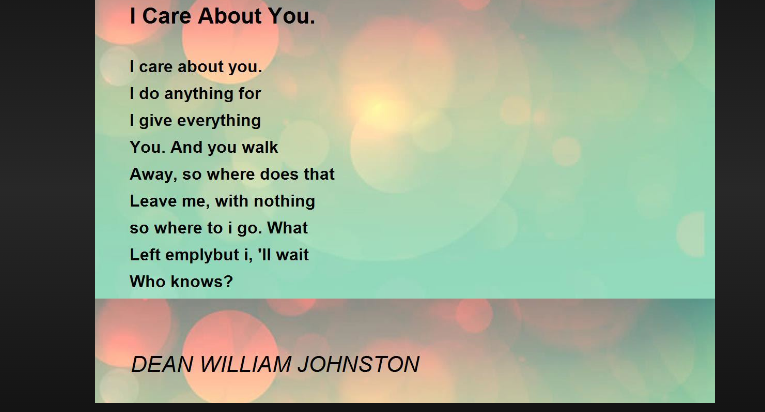 I Care About You.

I care about you.
I do anything for
I give everything
You. And you walk
Away, so where does that
Leave me, with nothing
so where to i go. What
Left emplybut i, 'll wait
Who knows?

DEAN WILLIAM JOHNSTON